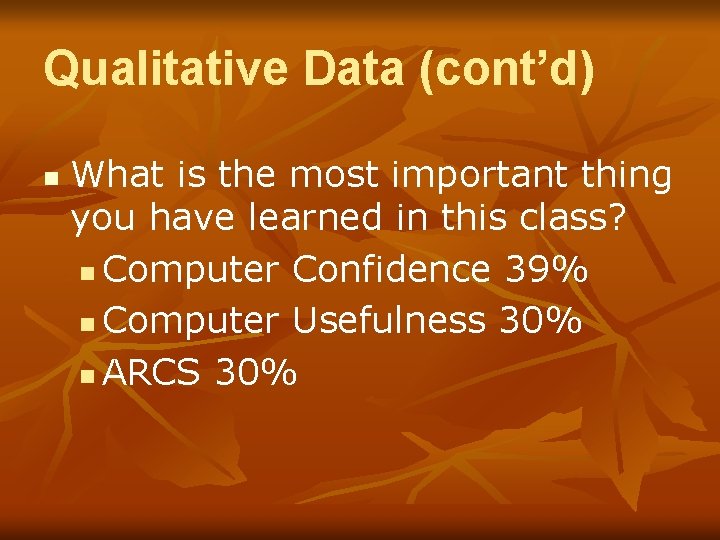 Qualitative Data (cont’d)

- What is the most important thing you have learned in this class?
  - Computer Confidence 39%
  - Computer Usefulness 30%
  - ARCS 30%